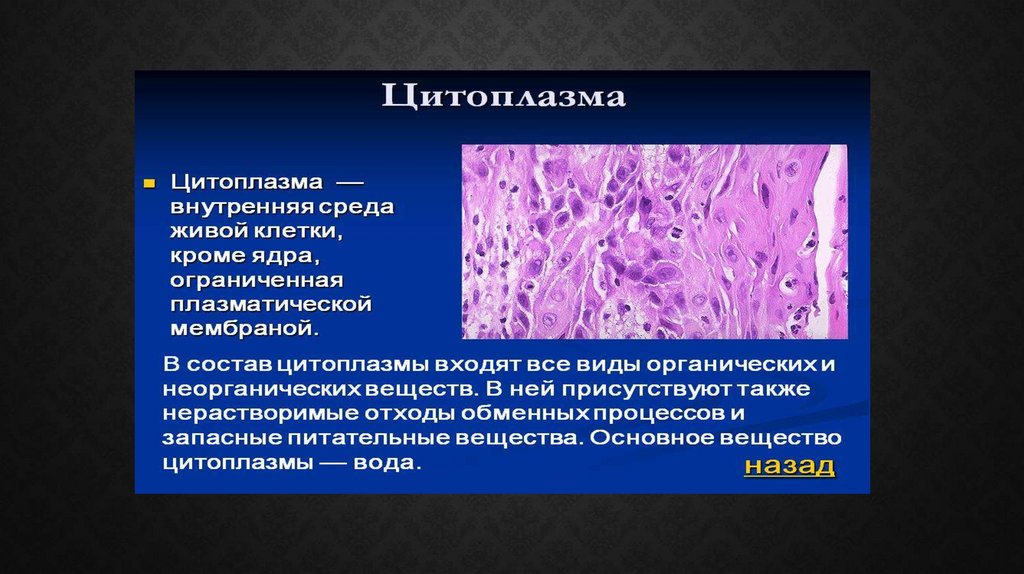 Цитоплазма

Цитоплазма — внутренняя среда живой клетки, кроме ядра, ограниченная плазматической мембраной.

В состав цитоплазмы входят все виды органических и неорганических веществ. В ней присутствуют также нерастворимые отходы обменных процессов и запасные питательные вещества. Основное вещество цитоплазмы — вода.

назад